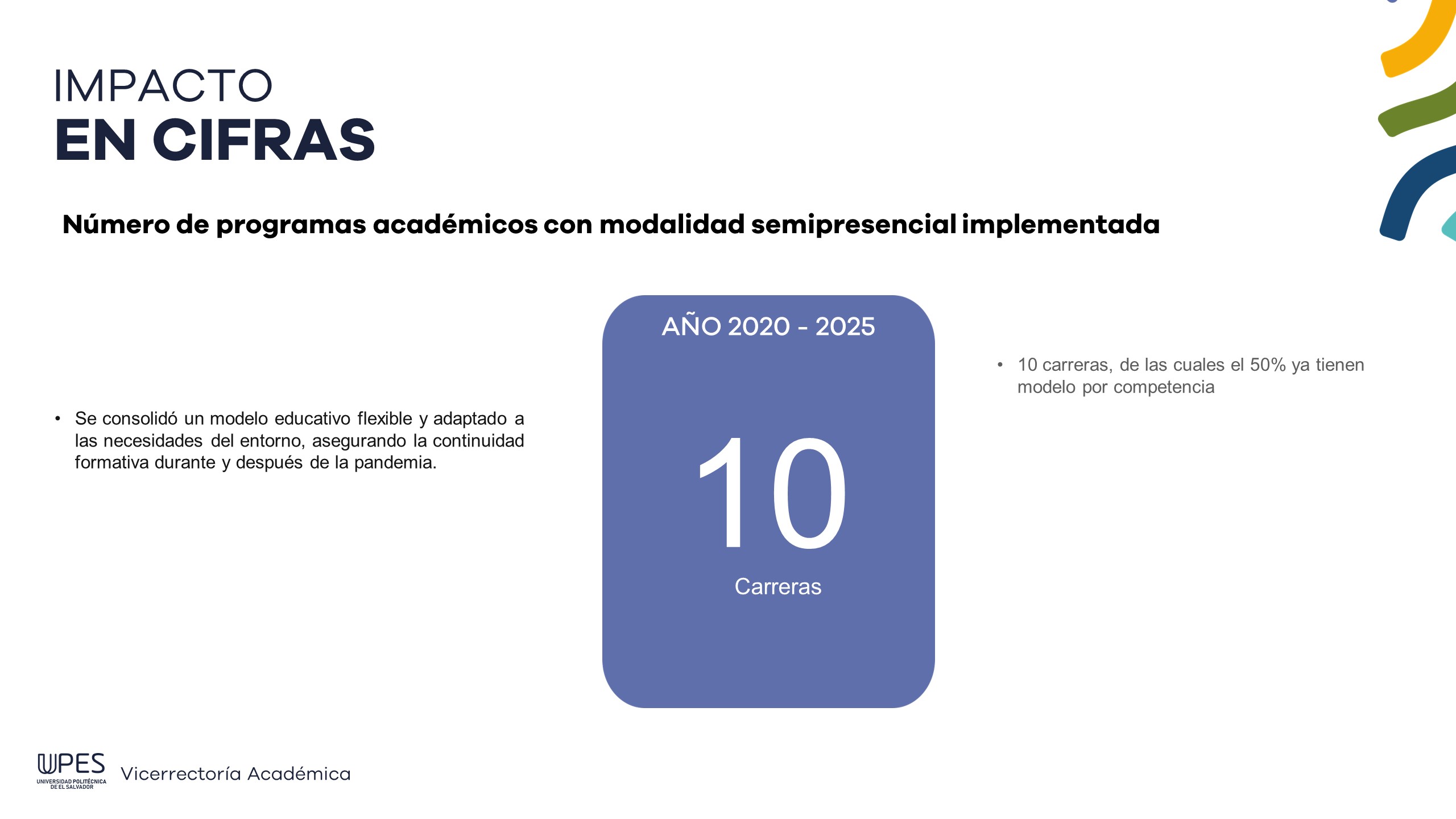 IMPACTO
EN CIFRAS

Número de programas académicos con modalidad semipresencial implementada

• Se consolidó un modelo educativo flexible y adaptado a las necesidades del entorno, asegurando la continuidad formativa durante y después de la pandemia.

AÑO 2020 - 2025

10

Carreras

• 10 carreras, de las cuales el 50% ya tienen modelo por competencia

UPES
UNIVERSIDAD POLITÉCNICA DE EL SALVADOR

Vicerrectoría Académica